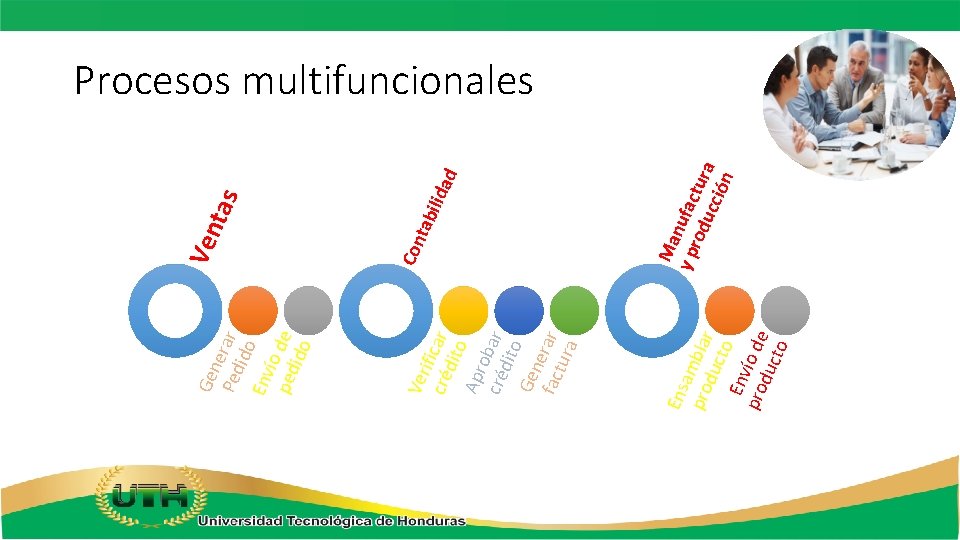 Procesos multifuncionales

Ventas

Generar pedido

Envío de pedido

Contabilidad

Verificar crédito

Aprobar crédito

Generar factura

Manufactura y producción

Ensamblar producto

Envío de producto

UTH
Universidad Tecnológica de Honduras